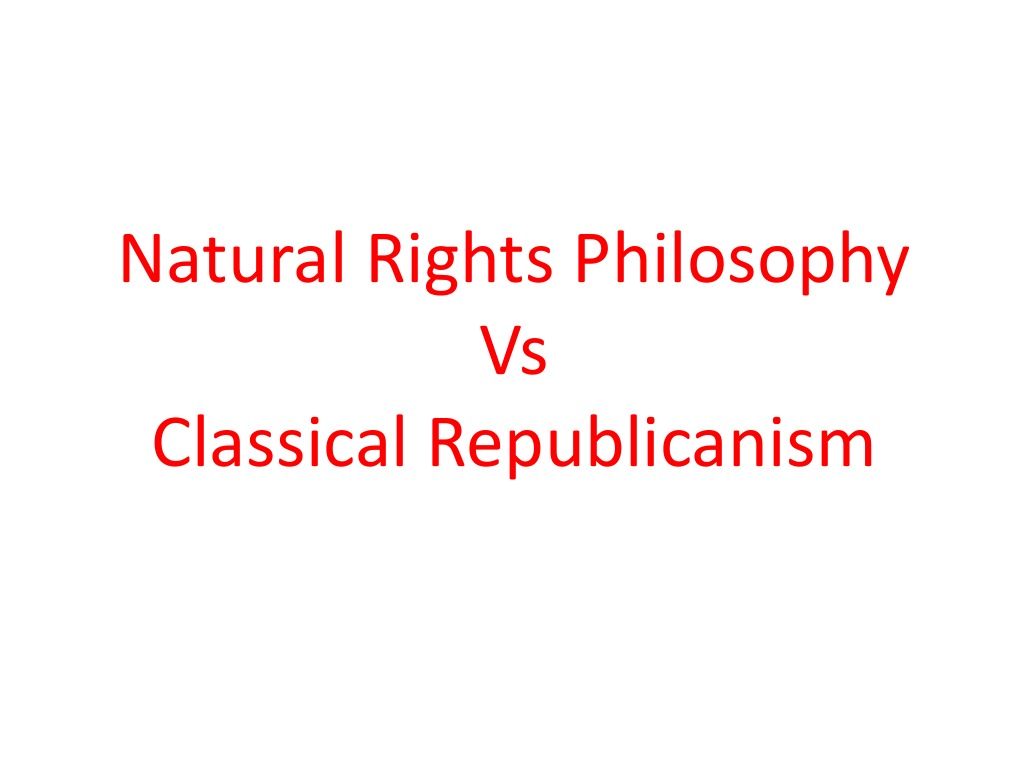 Natural Rights Philosophy
Vs
Classical Republicanism